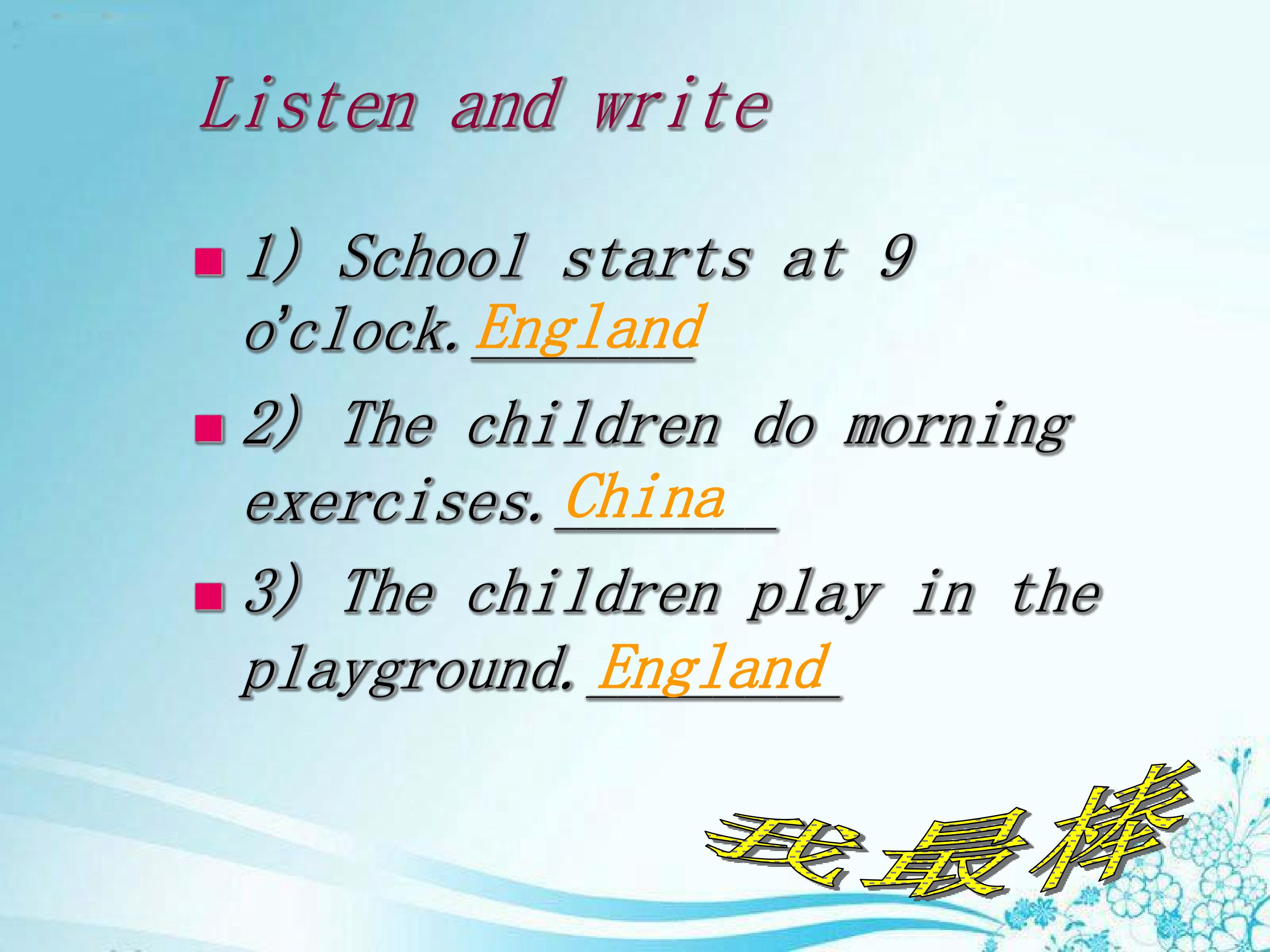 Listen and write

1) School starts at 9 o'clock. England

2) The children do morning exercises. China

3) The children play in the playground. England

我最棒